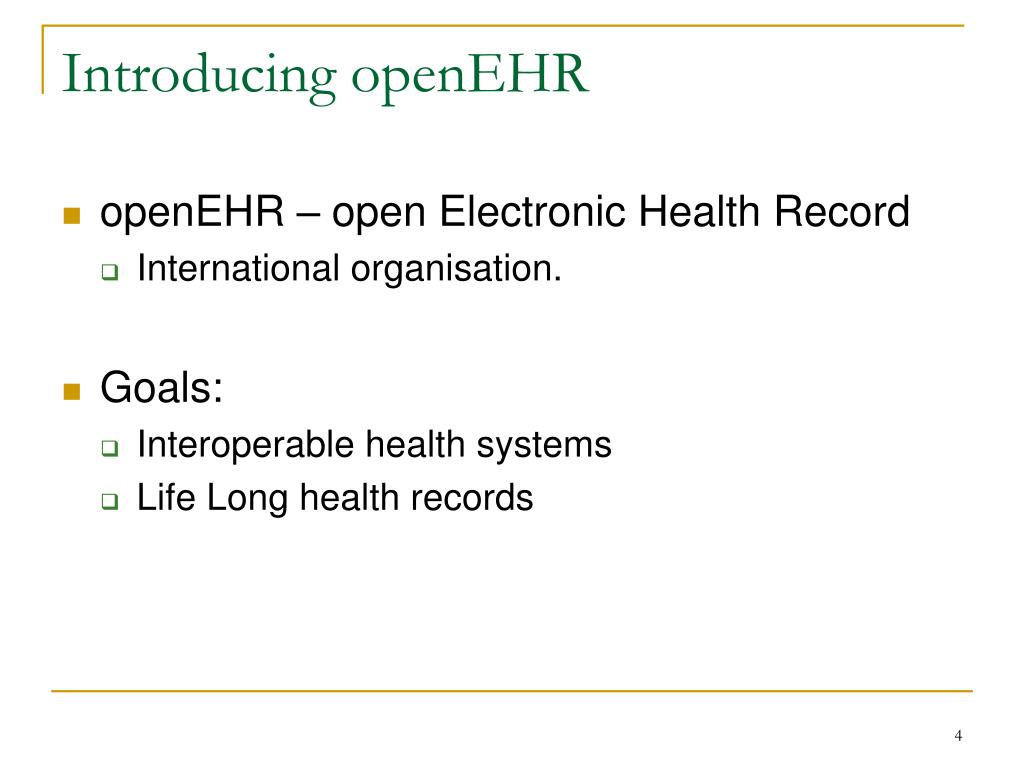 Introducing openEHR

- openEHR – open Electronic Health Record
  - International organisation.

- Goals:
  - Interoperable health systems
  - Life Long health records

4